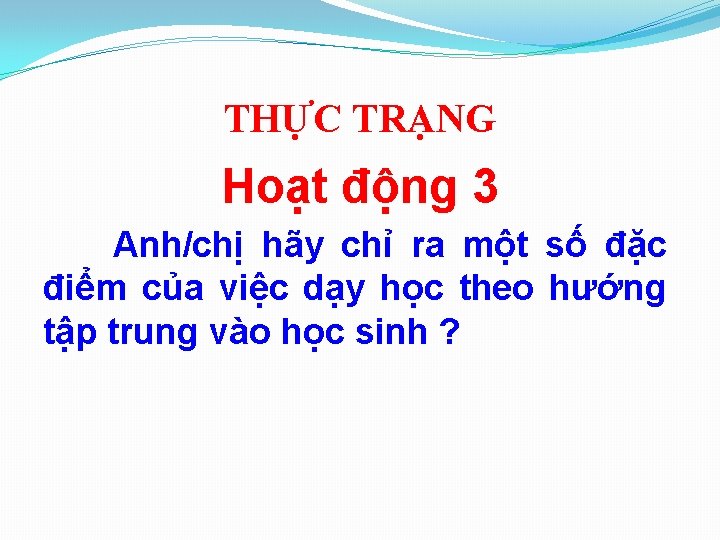 THỰC TRẠNG

Hoạt động 3

Anh/chị hãy chỉ ra một số đặc điểm của việc dạy học theo hướng tập trung vào học sinh ?